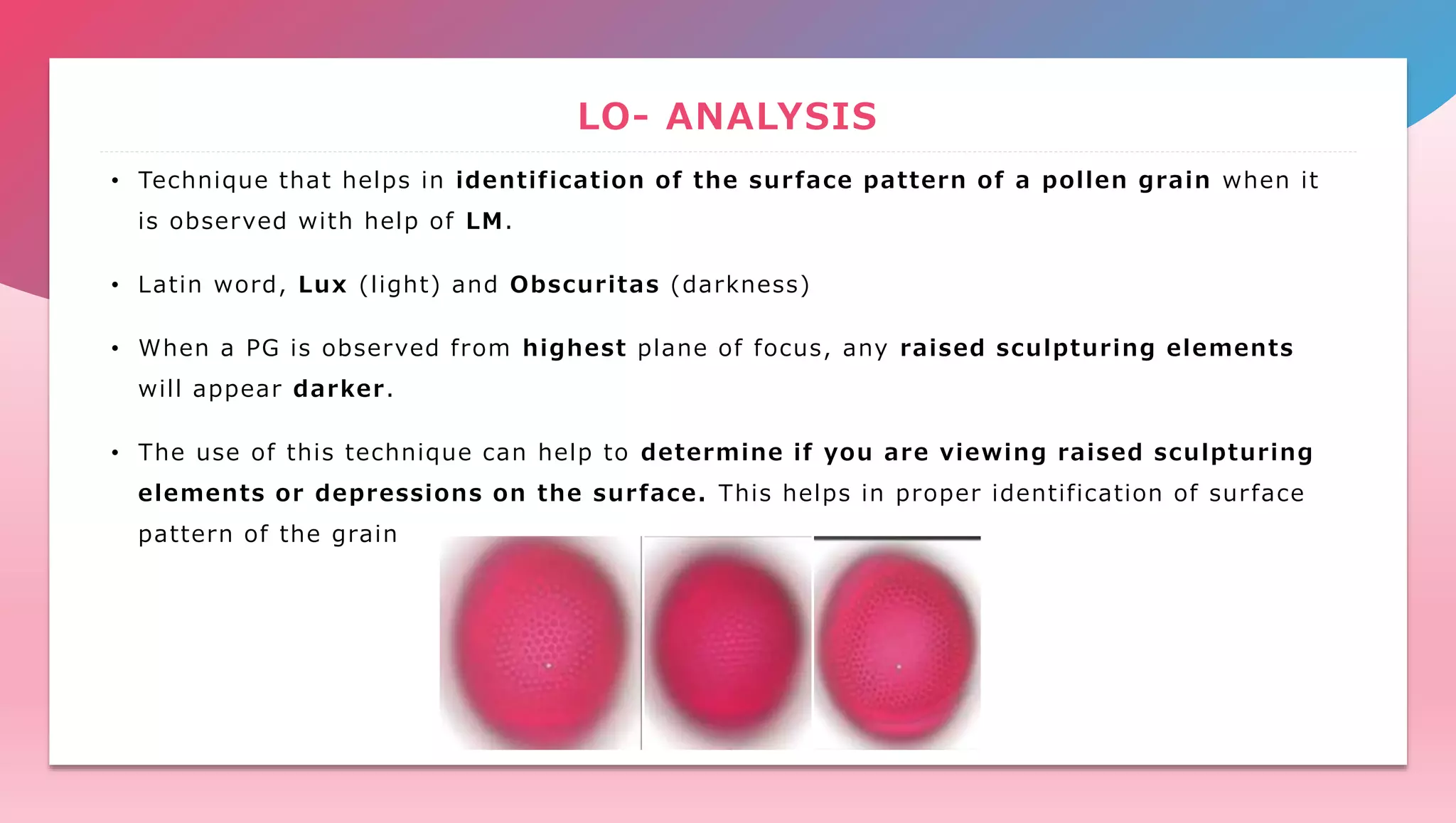 LO- ANALYSIS

• Technique that helps in identification of the surface pattern of a pollen grain when it is observed with help of LM.

• Latin word, Lux (light) and Obscuritas (darkness)

• When a PG is observed from highest plane of focus, any raised sculpturing elements will appear darker.

• The use of this technique can help to determine if you are viewing raised sculpturing elements or depressions on the surface. This helps in proper identification of surface pattern of the grain